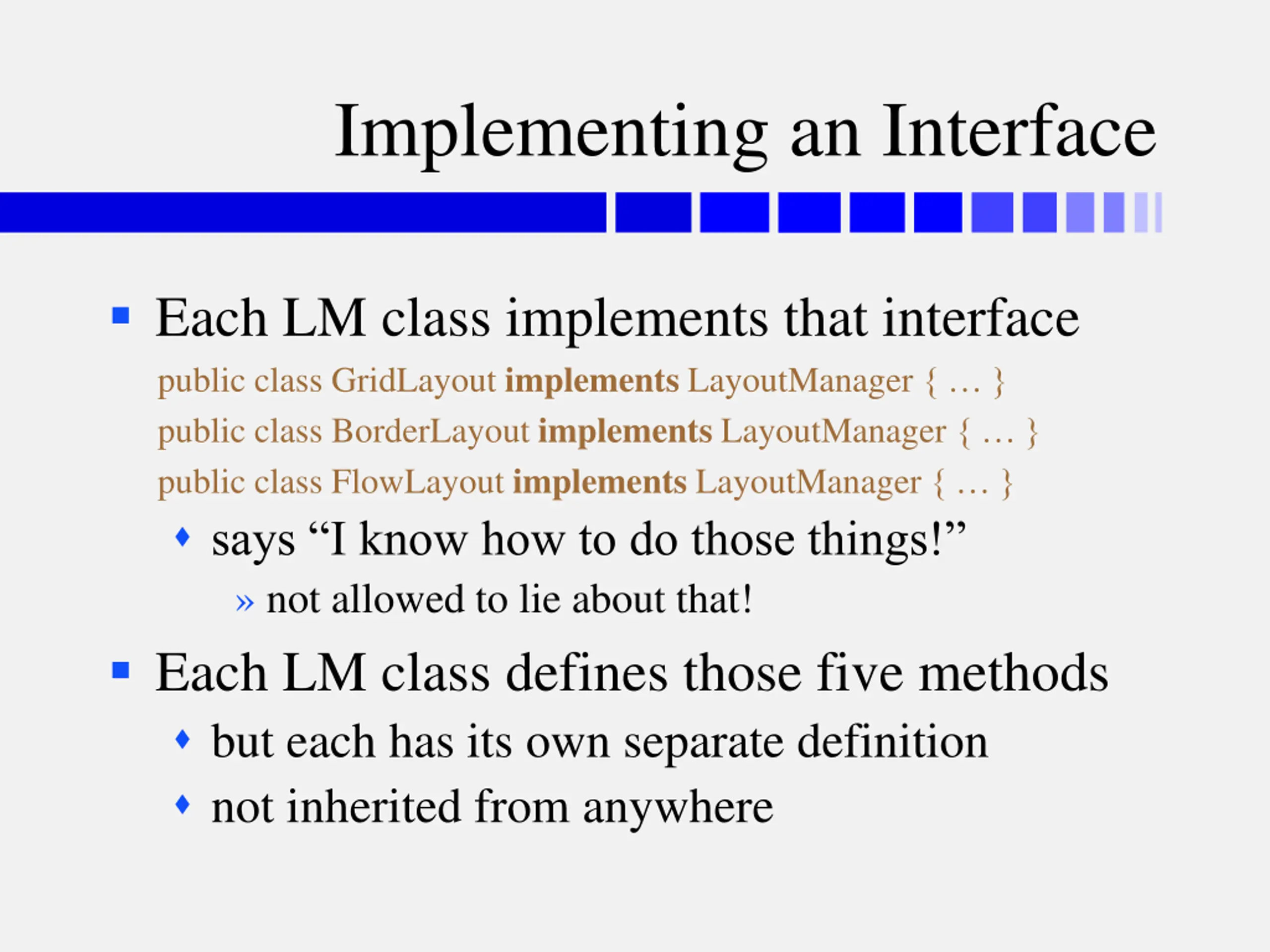 Implementing an Interface

Each LM class implements that interface

public class GridLayout implements LayoutManager { … }

public class BorderLayout implements LayoutManager { … }

public class FlowLayout implements LayoutManager { … }

says “I know how to do those things!”

» not allowed to lie about that!

Each LM class defines those five methods

but each has its own separate definition

not inherited from anywhere